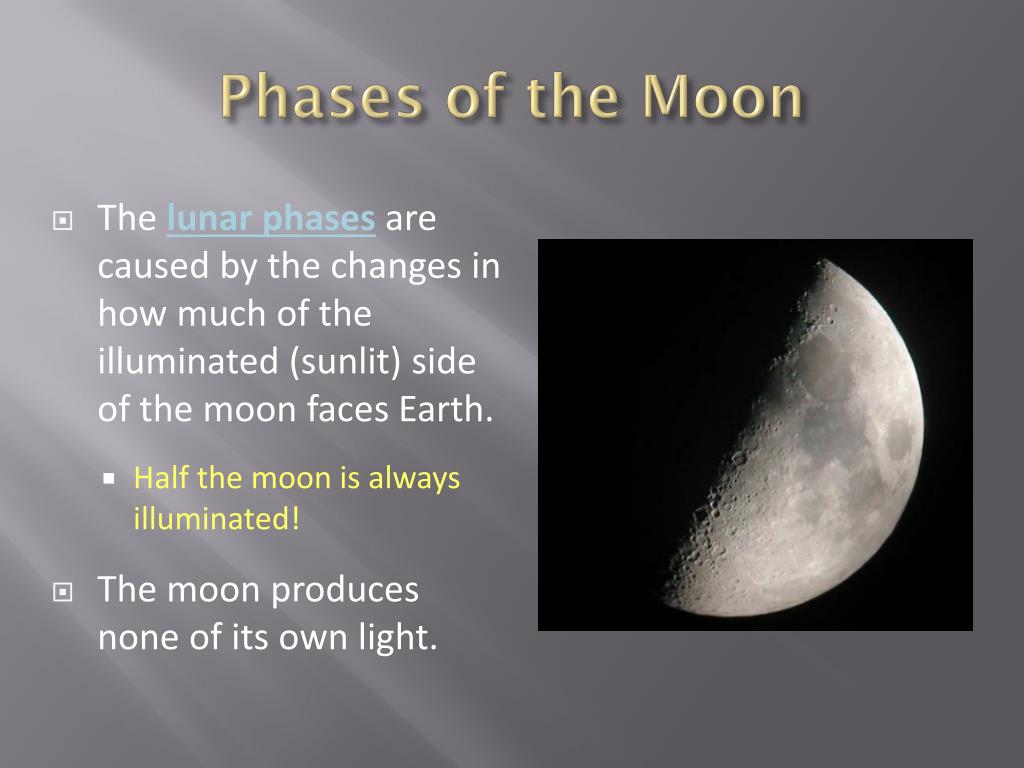 Phases of the Moon

The lunar phases are caused by the changes in how much of the illuminated (sunlit) side of the moon faces Earth.

Half the moon is always illuminated!

The moon produces none of its own light.